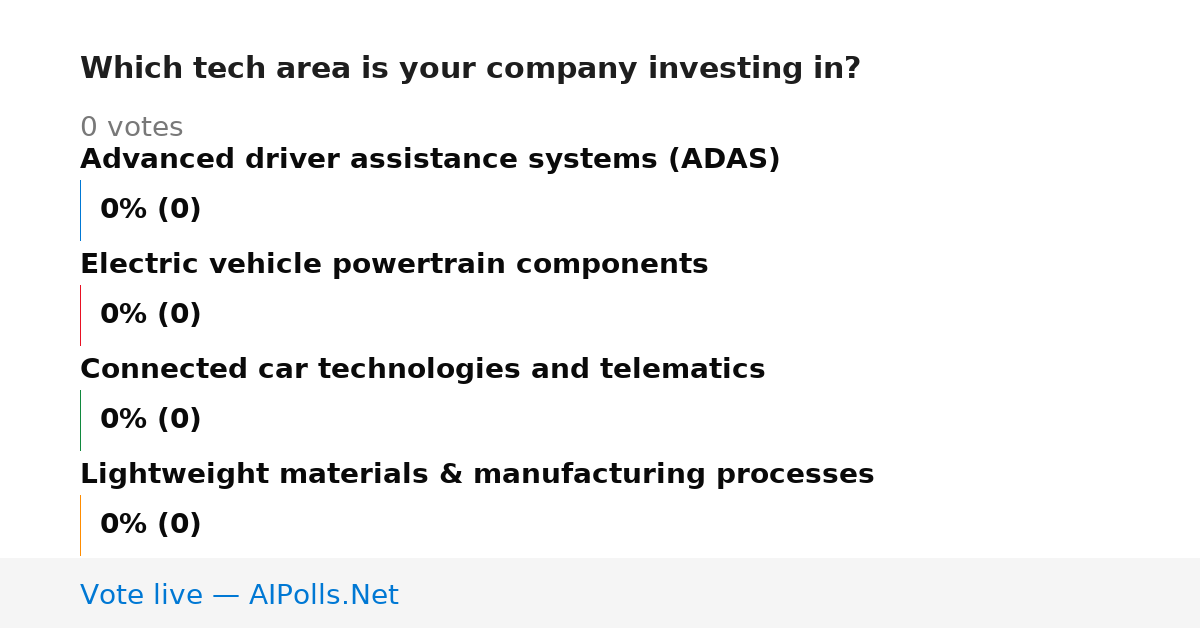 Which tech area is your company investing in?

0 votes

Advanced driver assistance systems (ADAS)

0% (0)

Electric vehicle powertrain components

0% (0)

Connected car technologies and telematics

0% (0)

Lightweight materials & manufacturing processes

0% (0)

Vote live — AIPolls.Net